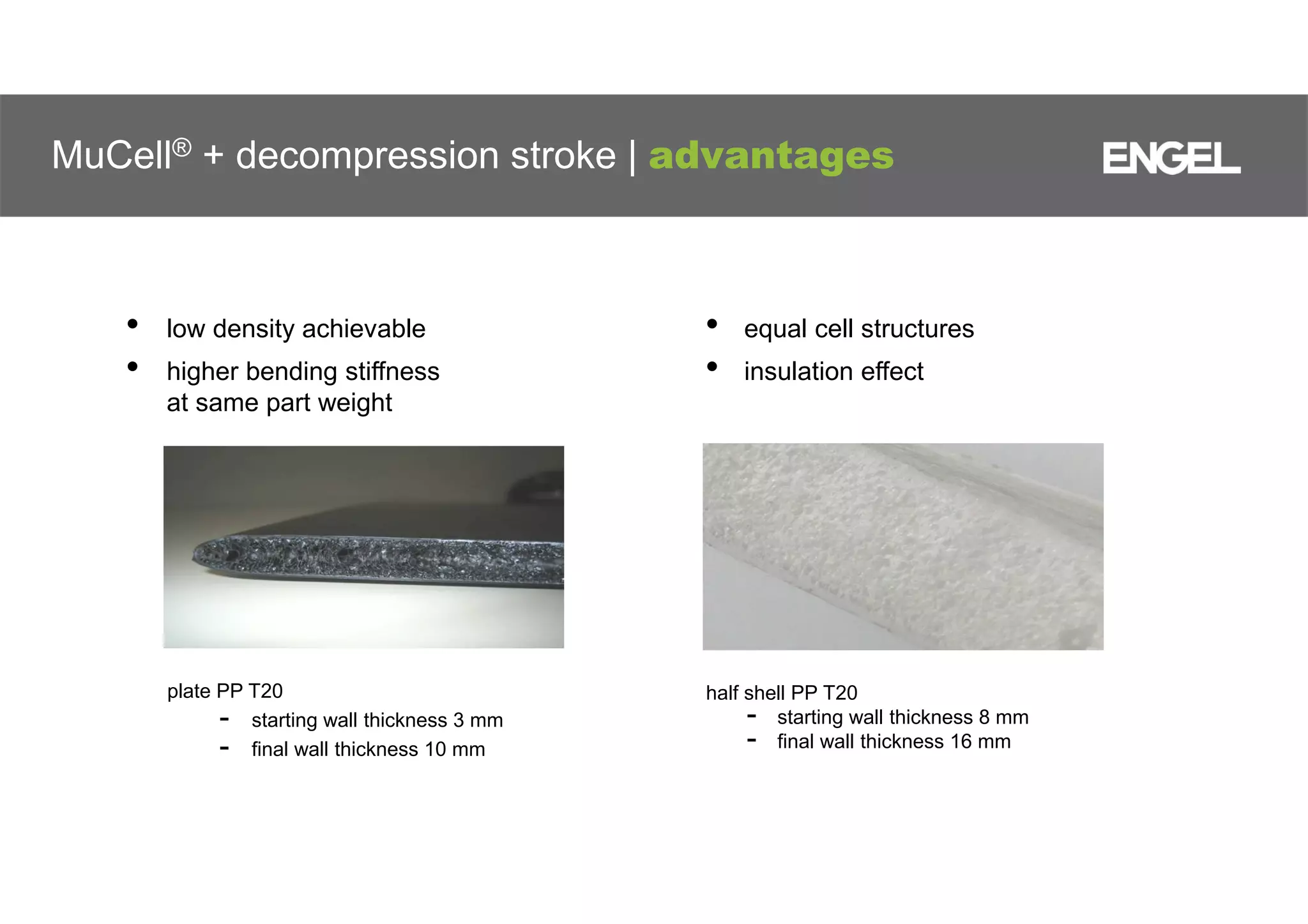 MuCell® + decompression stroke | advantages

ENGEL

• low density achievable
• higher bending stiffness at same part weight

plate PP T20
- starting wall thickness 3 mm
- final wall thickness 10 mm

• equal cell structures
• insulation effect

half shell PP T20
- starting wall thickness 8 mm
- final wall thickness 16 mm